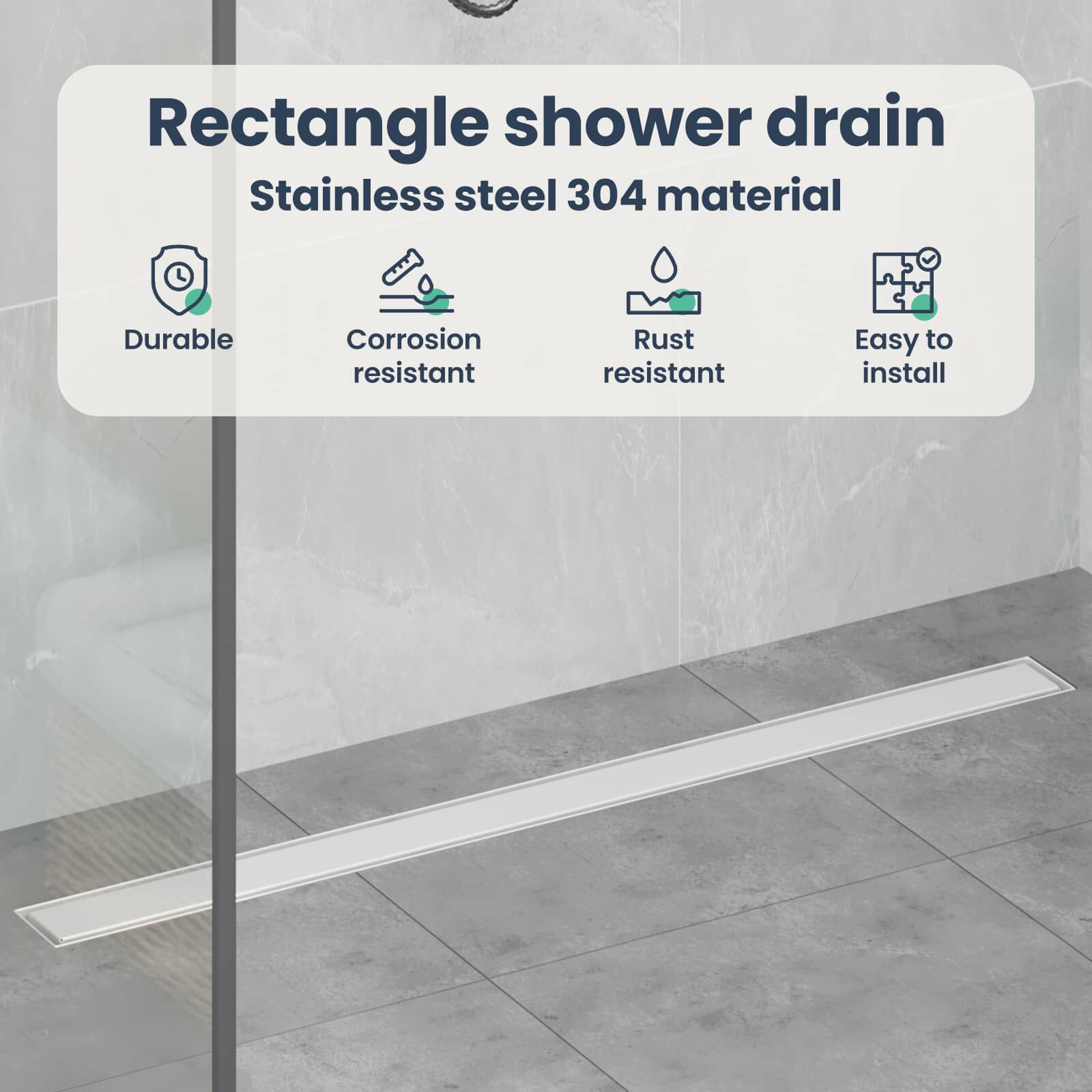 Rectangle shower drain

Stainless steel 304 material

Durable

Corrosion resistant

Rust resistant

Easy to install